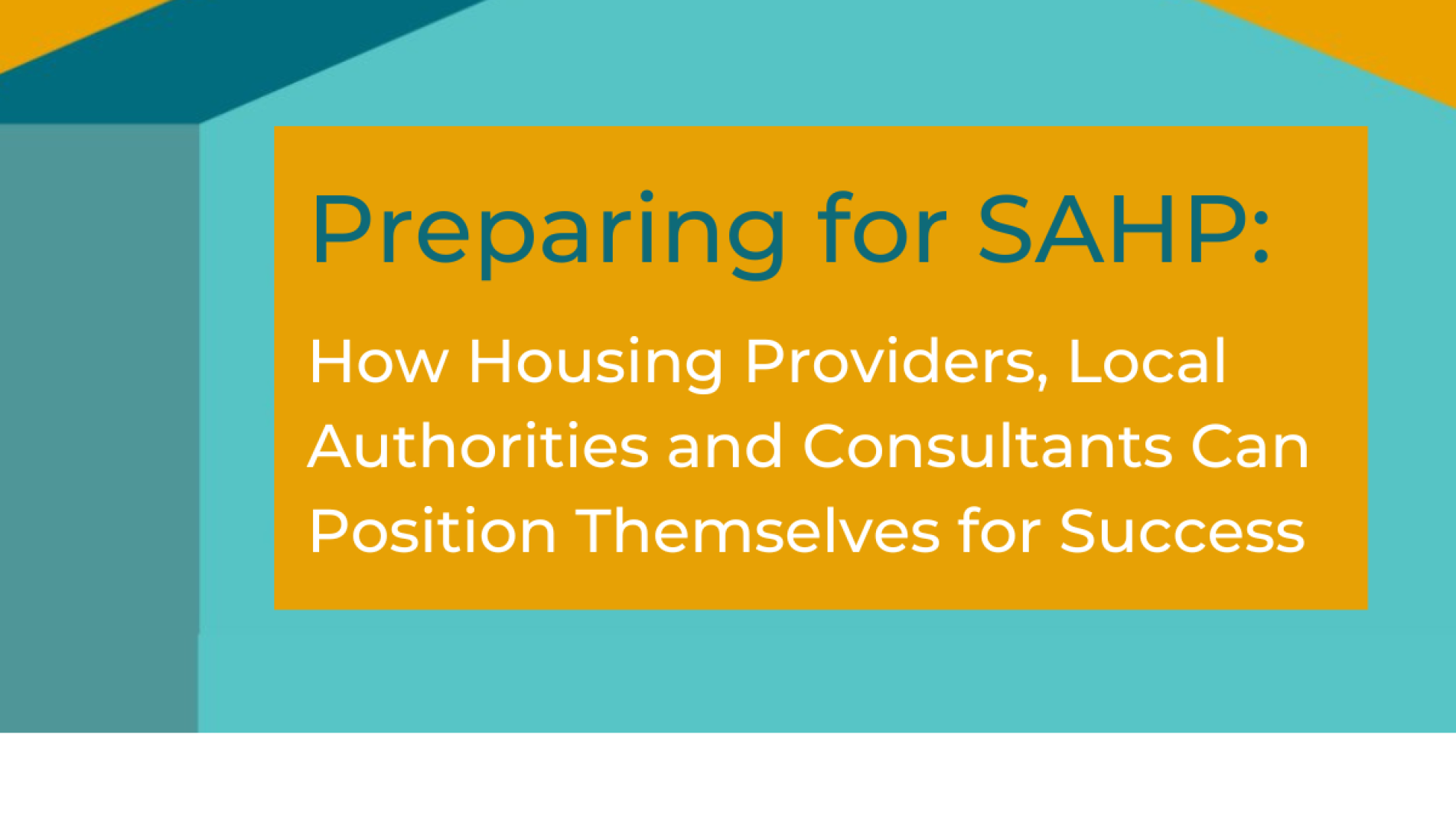 Preparing for SAHP:

How Housing Providers, Local Authorities and Consultants Can Position Themselves for Success